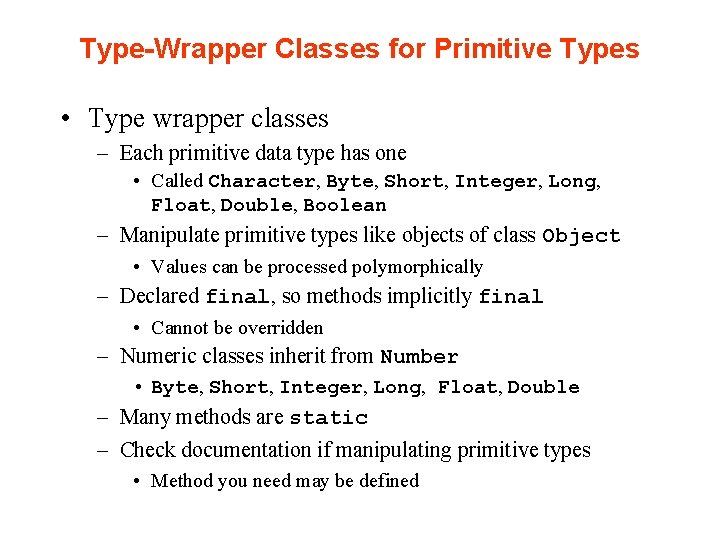 Type-Wrapper Classes for Primitive Types

• Type wrapper classes
  – Each primitive data type has one
    • Called Character, Byte, Short, Integer, Long, Float, Double, Boolean
  – Manipulate primitive types like objects of class Object
    • Values can be processed polymorphically
  – Declared final, so methods implicitly final
    • Cannot be overridden
  – Numeric classes inherit from Number
    • Byte, Short, Integer, Long, Float, Double
  – Many methods are static
  – Check documentation if manipulating primitive types
    • Method you need may be defined